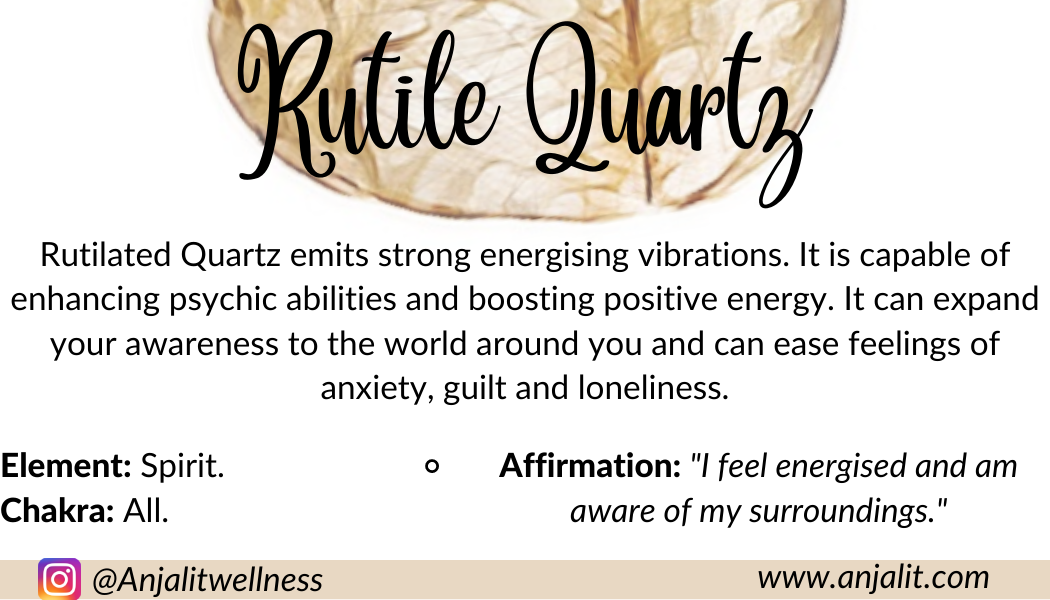 Rutile Quartz

Rutilated Quartz emits strong energising vibrations. It is capable of enhancing psychic abilities and boosting positive energy. It can expand your awareness to the world around you and can ease feelings of anxiety, guilt and loneliness.

Element: Spirit.
Chakra: All.

Affirmation: "I feel energised and am aware of my surroundings."

@Anjalitwellness

www.anjalit.com